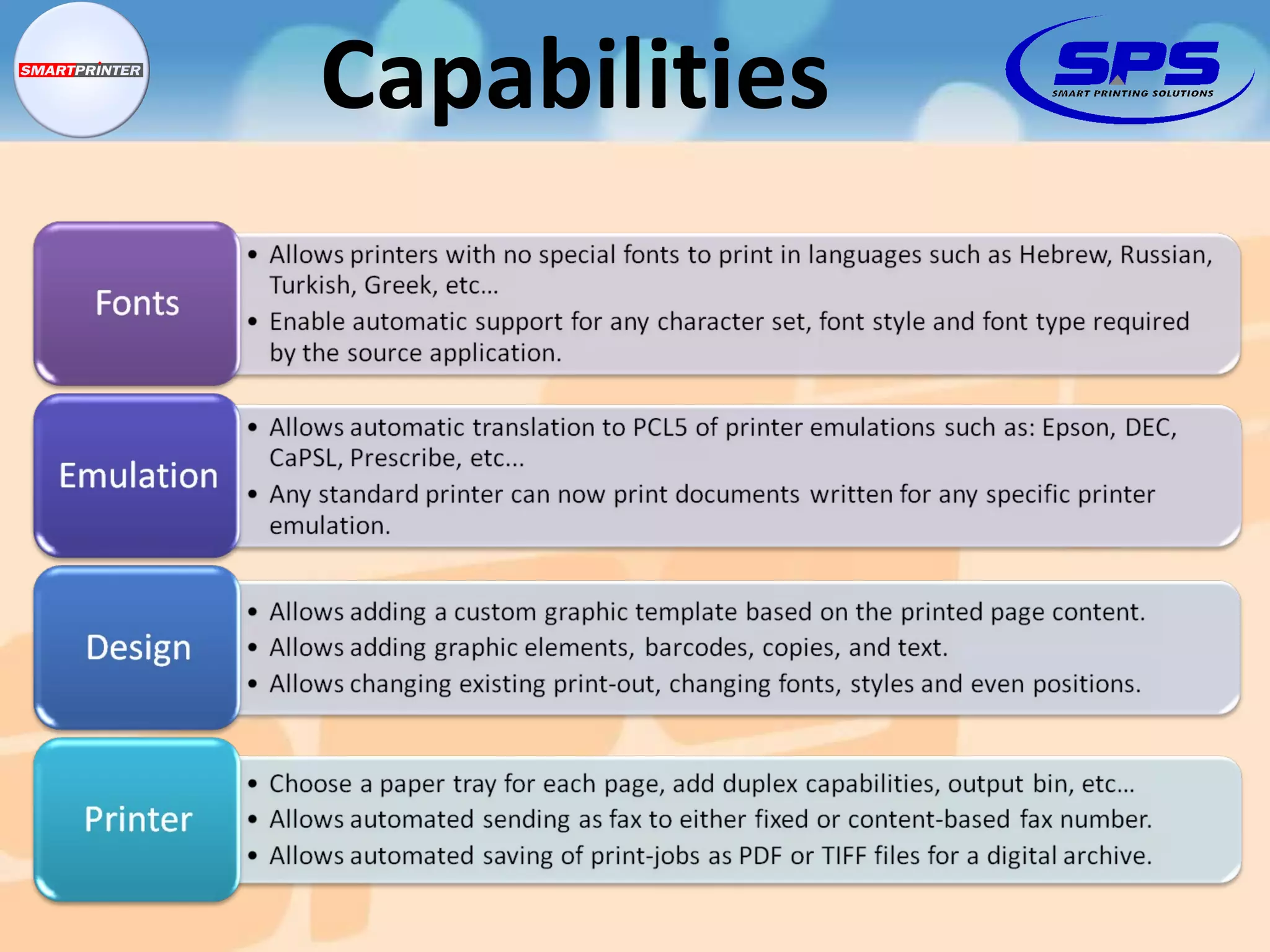 SMARTPRINTER

Capabilities

SPS
SMART PRINTING SOLUTIONS

Fonts

• Allows printers with no special fonts to print in languages such as Hebrew, Russian, Turkish, Greek, etc…
• Enable automatic support for any character set, font style and font type required by the source application.

Emulation

• Allows automatic translation to PCL5 of printer emulations such as: Epson, DEC, CaPSL, Prescribe, etc…
• Any standard printer can now print documents written for any specific printer emulation.

Design

• Allows adding a custom graphic template based on the printed page content.
• Allows adding graphic elements, barcodes, copies, and text.
• Allows changing existing print-out, changing fonts, styles and even positions.

Printer

• Choose a paper tray for each page, add duplex capabilities, output bin, etc…
• Allows automated sending as fax to either fixed or content-based fax number.
• Allows automated saving of print-jobs as PDF or TIFF files for a digital archive.